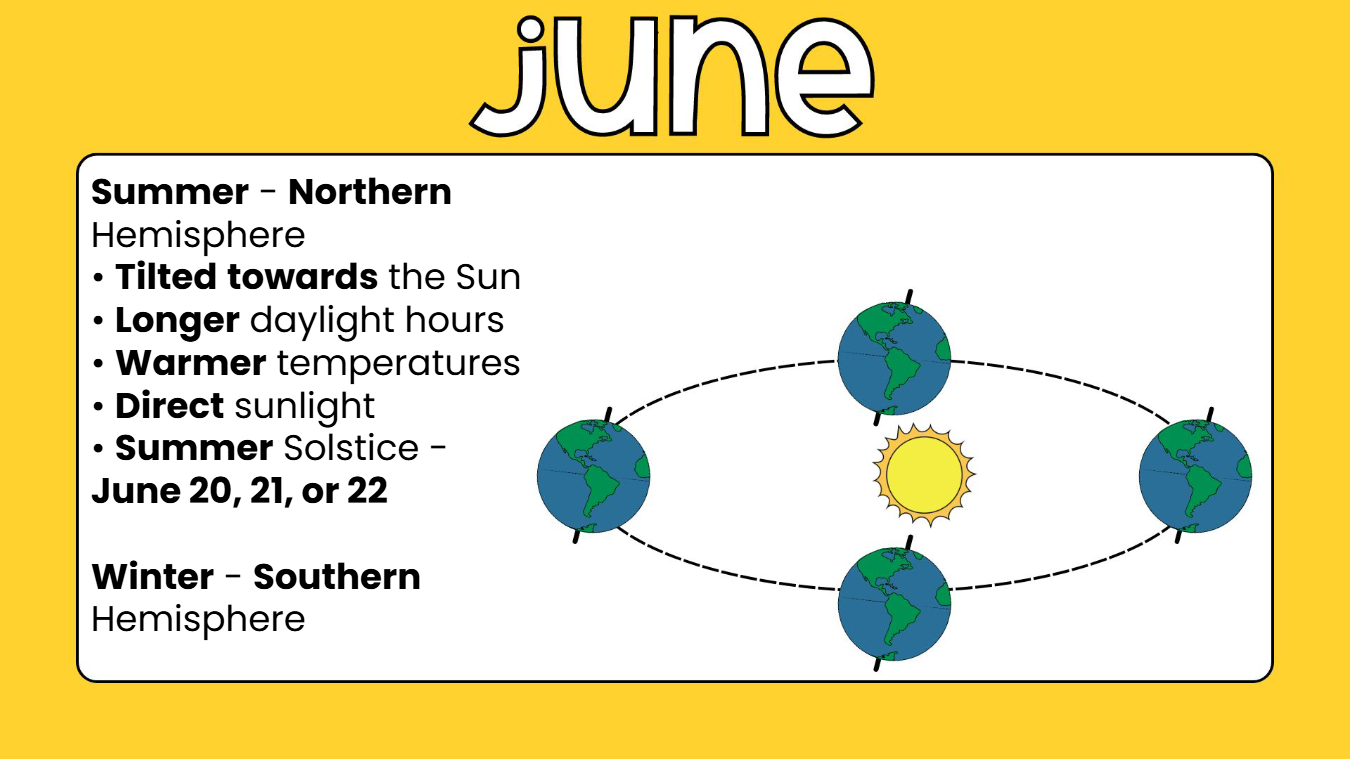 june

Summer - Northern Hemisphere
• Tilted towards the Sun
• Longer daylight hours
• Warmer temperatures
• Direct sunlight
• Summer Solstice - June 20, 21, or 22

Winter - Southern Hemisphere